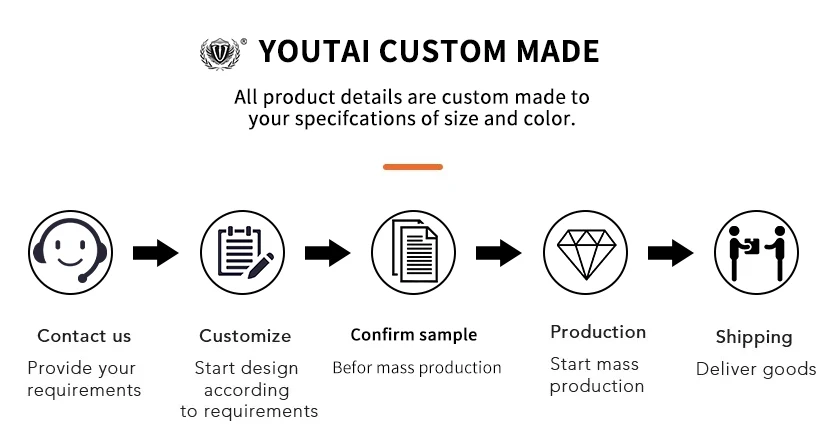 YOUTAI CUSTOM MADE

All product details are custom made to your specifcations of size and color.

Contact us
Provide your requirements

Customize
Start design according to requirements

Confirm sample
Befor mass production

Production
Start mass production

Shipping
Deliver goods